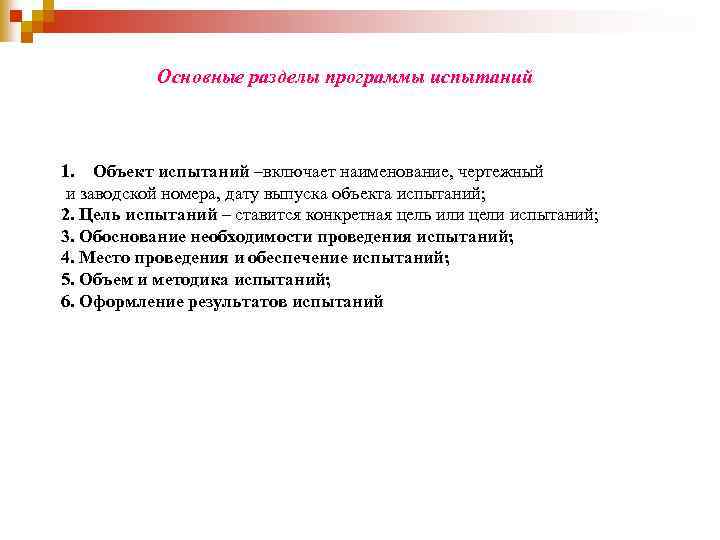 Основные разделы программы испытаний

1. Объект испытаний –включает наименование, чертежный и заводской номера, дату выпуска объекта испытаний;
2. Цель испытаний – ставится конкретная цель или цели испытаний;
3. Обоснование необходимости проведения испытаний;
4. Место проведения и обеспечение испытаний;
5. Объем и методика испытаний;
6. Оформление результатов испытаний